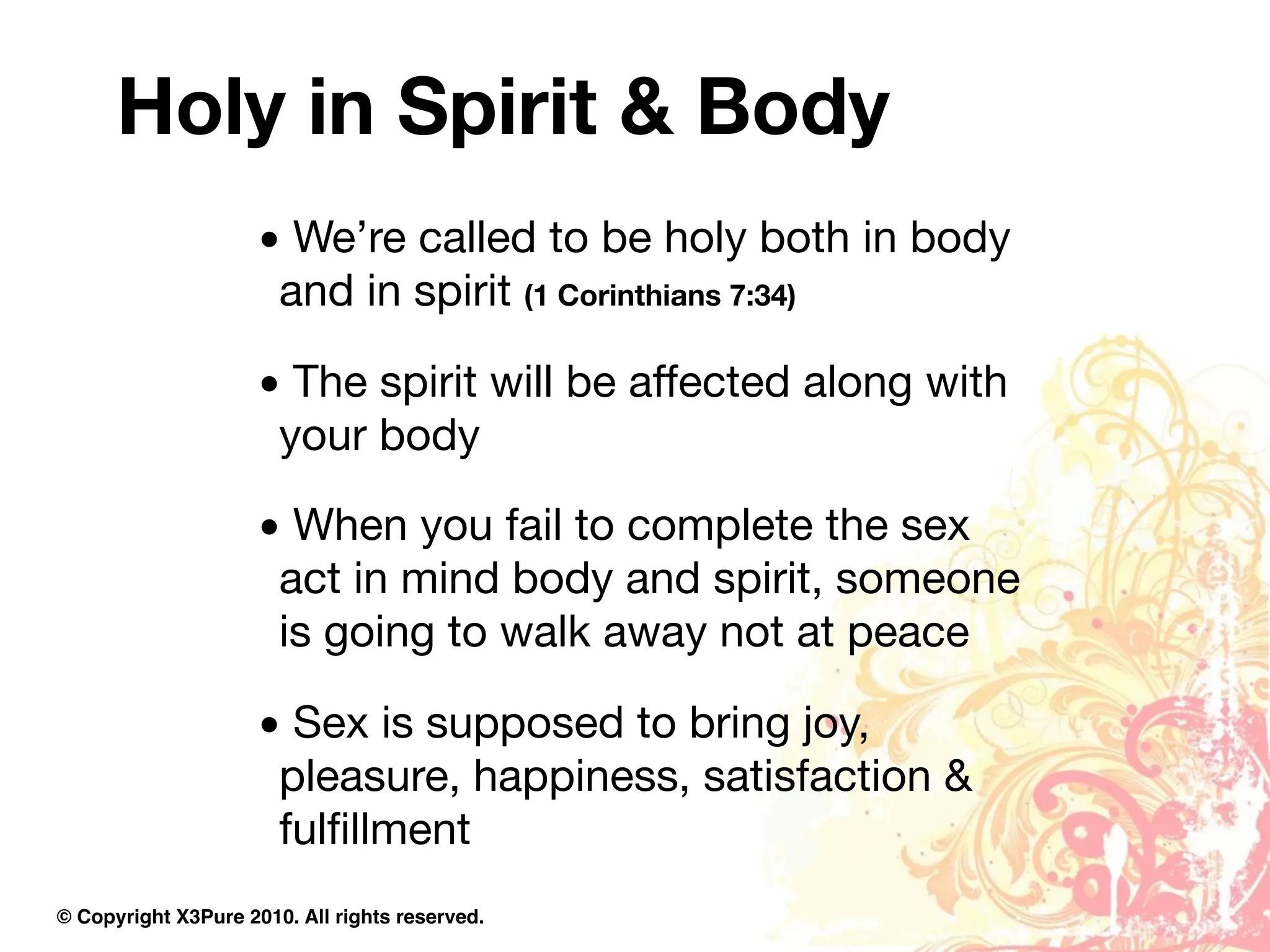 Holy in Spirit & Body

• We're called to be holy both in body and in spirit (1 Corinthians 7:34)

• The spirit will be affected along with your body

• When you fail to complete the sex act in mind body and spirit, someone is going to walk away not at peace

• Sex is supposed to bring joy, pleasure, happiness, satisfaction & fulfillment

© Copyright X3Pure 2010. All rights reserved.